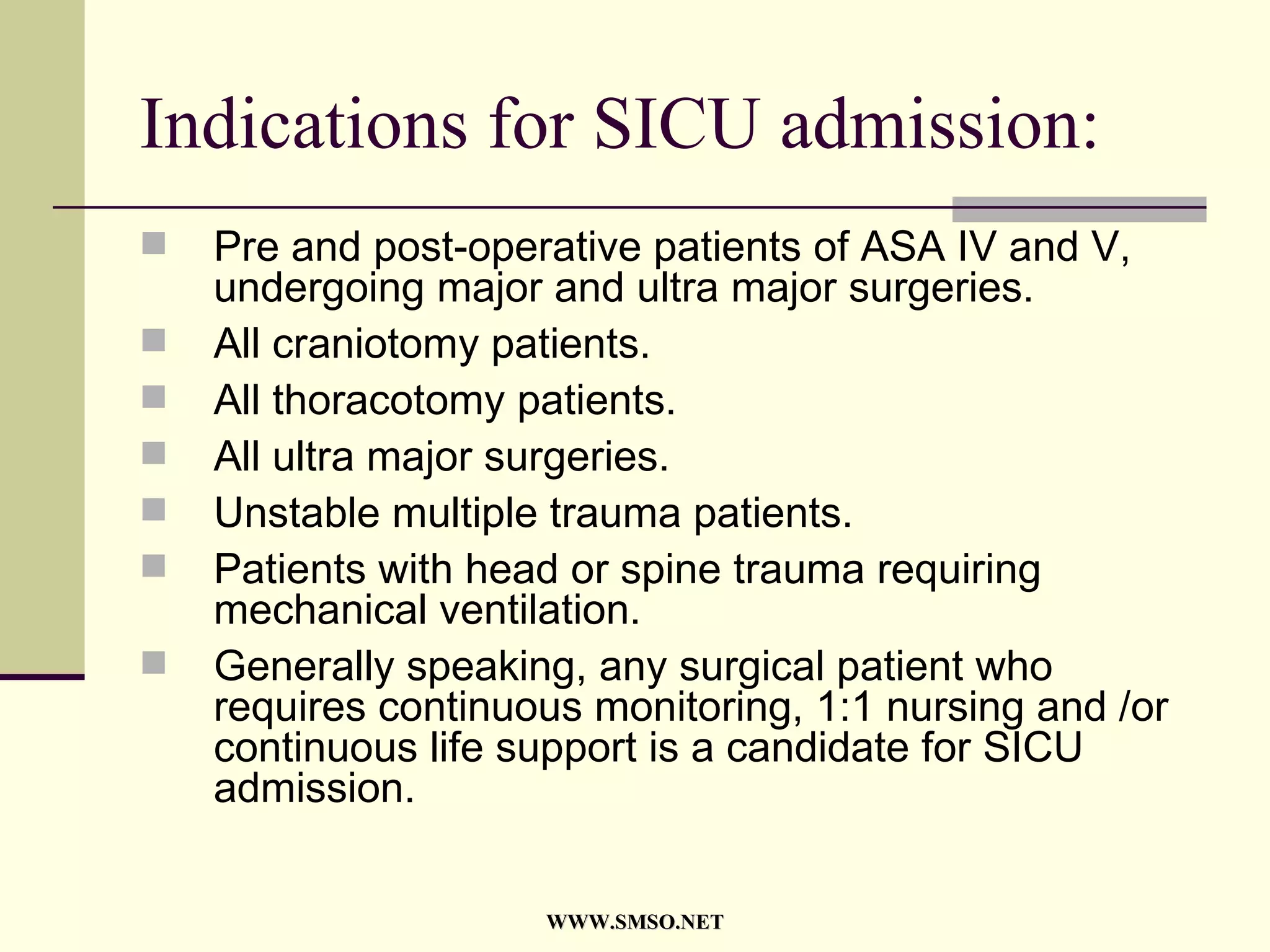 Indications for SICU admission:

- Pre and post-operative patients of ASA IV and V, undergoing major and ultra major surgeries.
- All craniotomy patients.
- All thoracotomy patients.
- All ultra major surgeries.
- Unstable multiple trauma patients.
- Patients with head or spine trauma requiring mechanical ventilation.
- Generally speaking, any surgical patient who requires continuous monitoring, 1:1 nursing and /or continuous life support is a candidate for SICU admission.

WWW.SMSO.NET